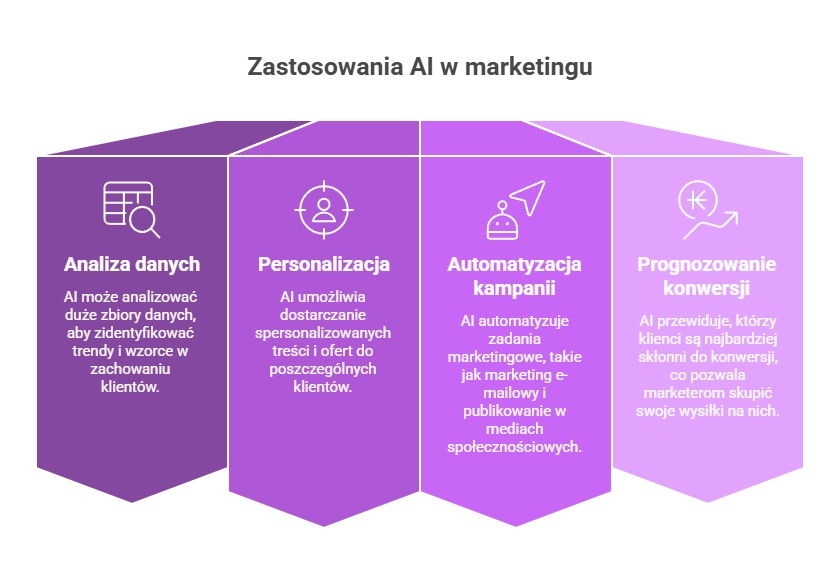 Zastosowania AI w marketingu

Analiza danych

AI może analizować duże zbiory danych, aby zidentyfikować trendy i wzorce w zachowaniu klientów.

Personalizacja

AI umożliwia dostarczanie spersonalizowanych treści i ofert do poszczególnych klientów.

Automatyzacja kampanii

AI automatyzuje zadania marketingowe, takie jak marketing e-mailowy i publikowanie w mediach społecznościowych.

Prognozowanie konwersji

AI przewiduje, którzy klienci są najbardziej skłonni do konwersji, co pozwala marketerom skupić swoje wysiłki na nich.